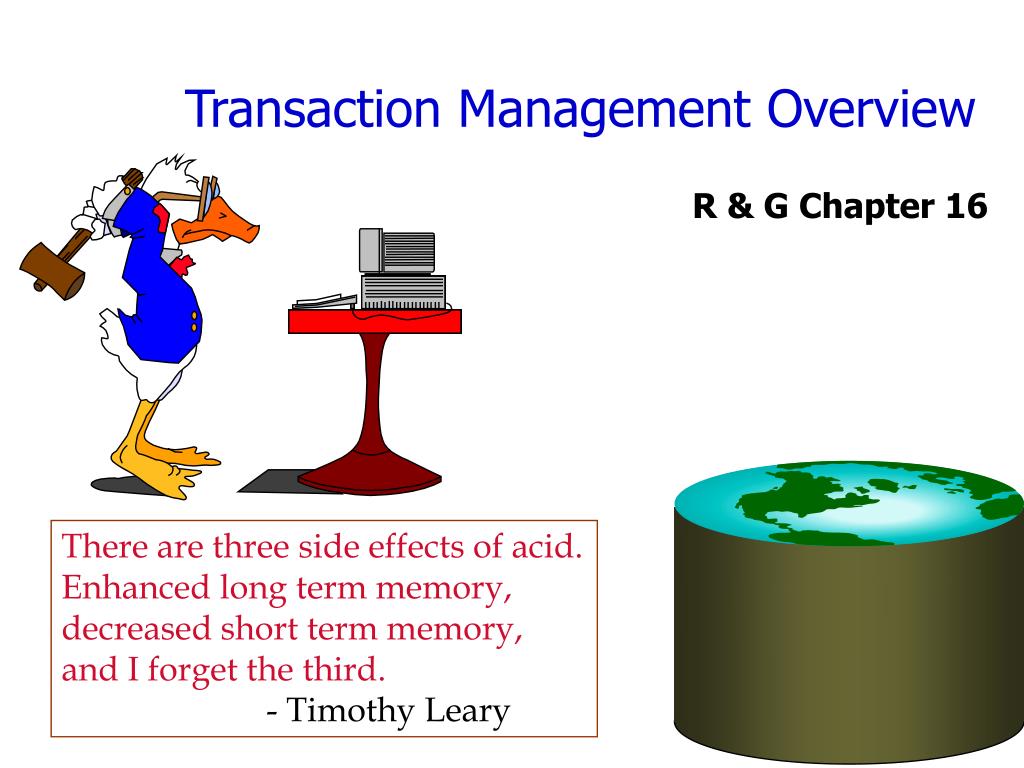 Transaction Management Overview

R & G Chapter 16

There are three side effects of acid.
Enhanced long term memory,
decreased short term memory,
and I forget the third.
- Timothy Leary